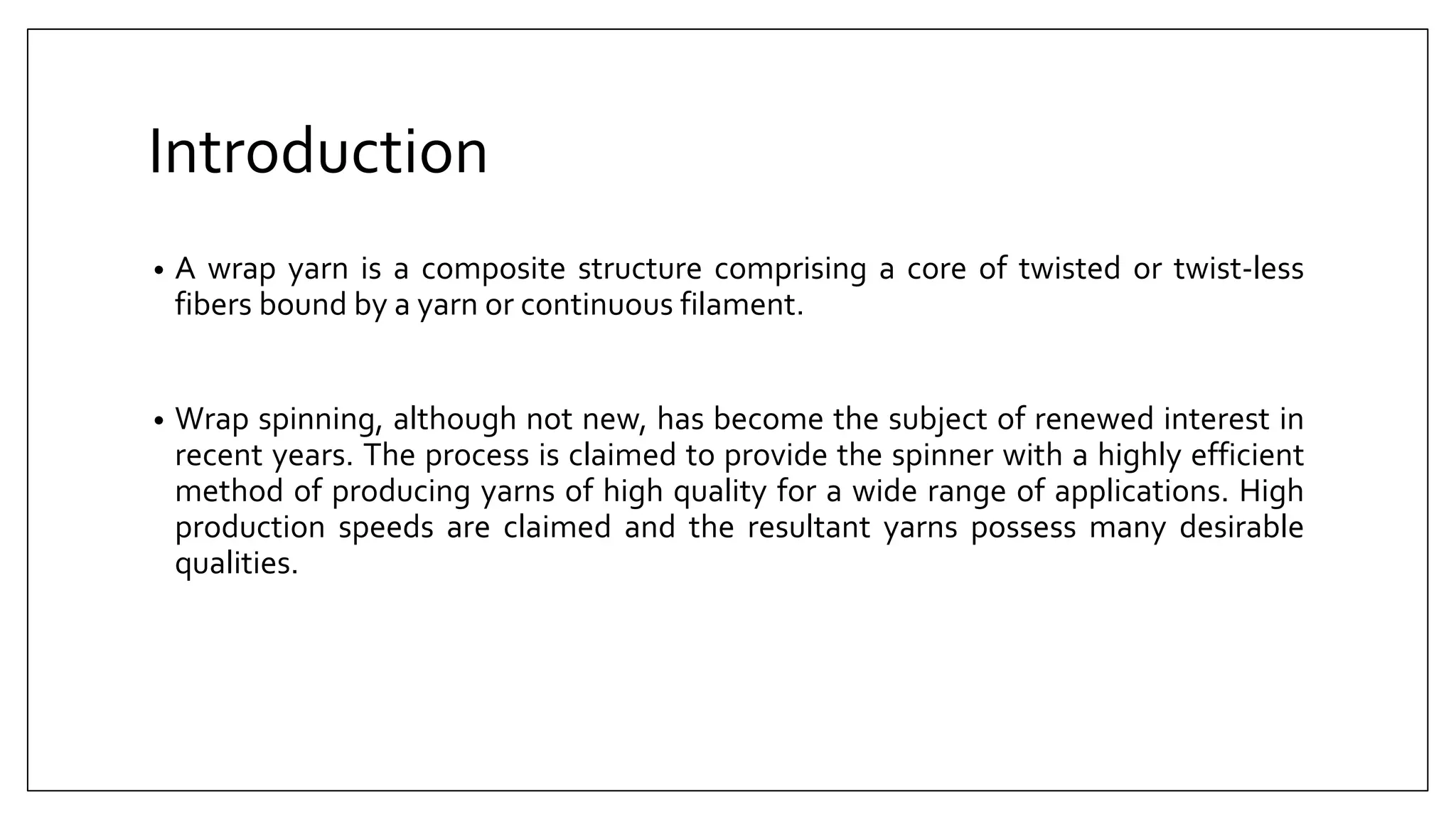 Introduction

• A wrap yarn is a composite structure comprising a core of twisted or twist-less fibers bound by a yarn or continuous filament.

• Wrap spinning, although not new, has become the subject of renewed interest in recent years. The process is claimed to provide the spinner with a highly efficient method of producing yarns of high quality for a wide range of applications. High production speeds are claimed and the resultant yarns possess many desirable qualities.